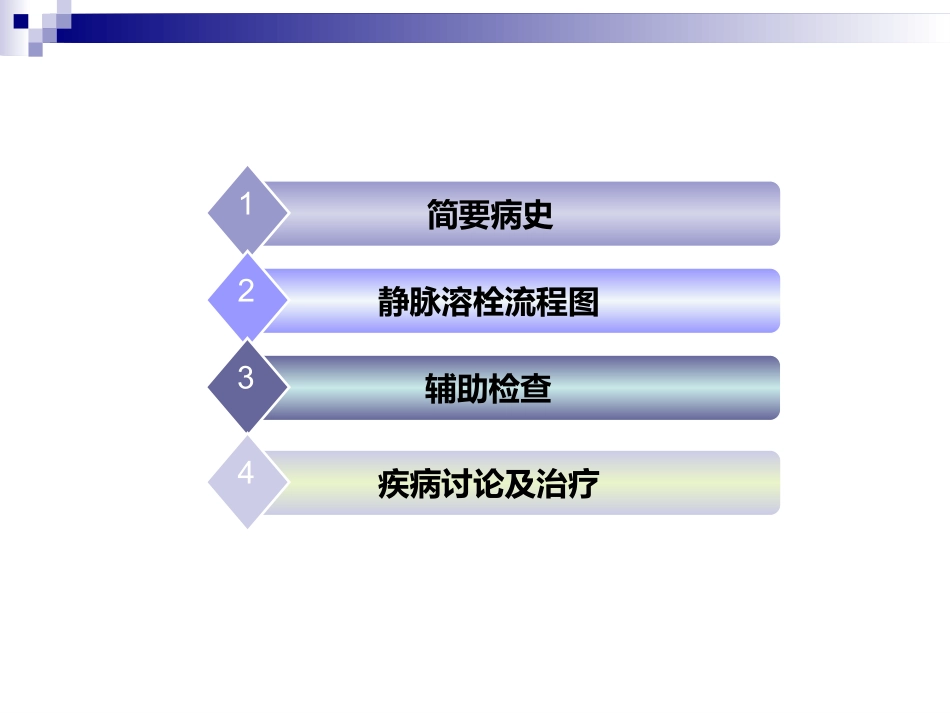 1
简要病史

2
静脉溶栓流程图

3
辅助检查

4
疾病讨论及治疗